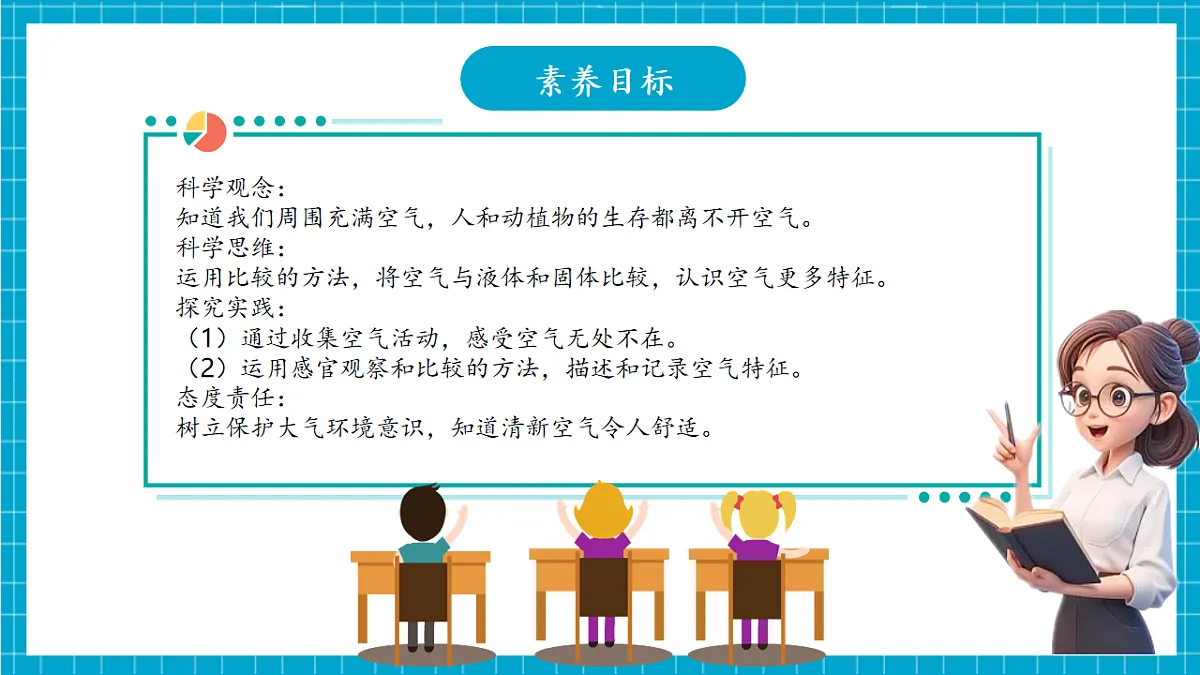 素养目标

科学观念：
知道我们周围充满空气，人和动植物的生存都离不开空气。
科学思维：
运用比较的方法，将空气与液体和固体比较，认识空气更多特征。
探究实践：
（1）通过收集空气活动，感受空气无处不在。
（2）运用感官观察和比较的方法，描述和记录空气特征。
态度责任：
树立保护大气环境意识，知道清新空气令人舒适。